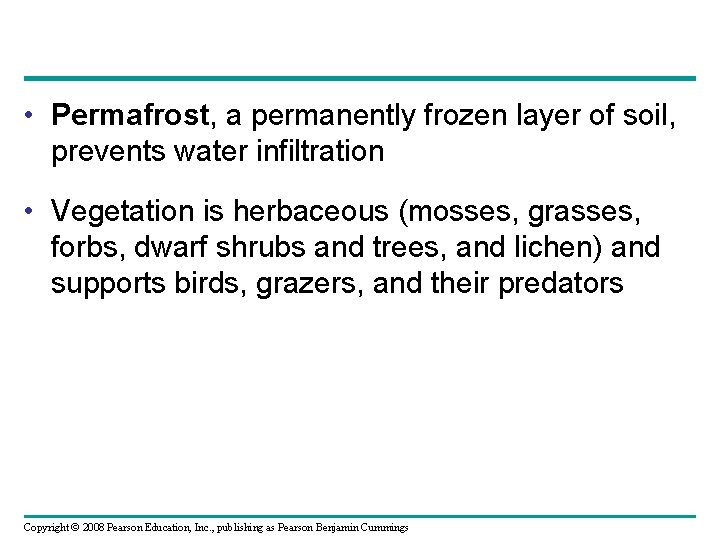 • Permafrost, a permanently frozen layer of soil, prevents water infiltration

• Vegetation is herbaceous (mosses, grasses, forbs, dwarf shrubs and trees, and lichen) and supports birds, grazers, and their predators

Copyright © 2008 Pearson Education, Inc., publishing as Pearson Benjamin Cummings